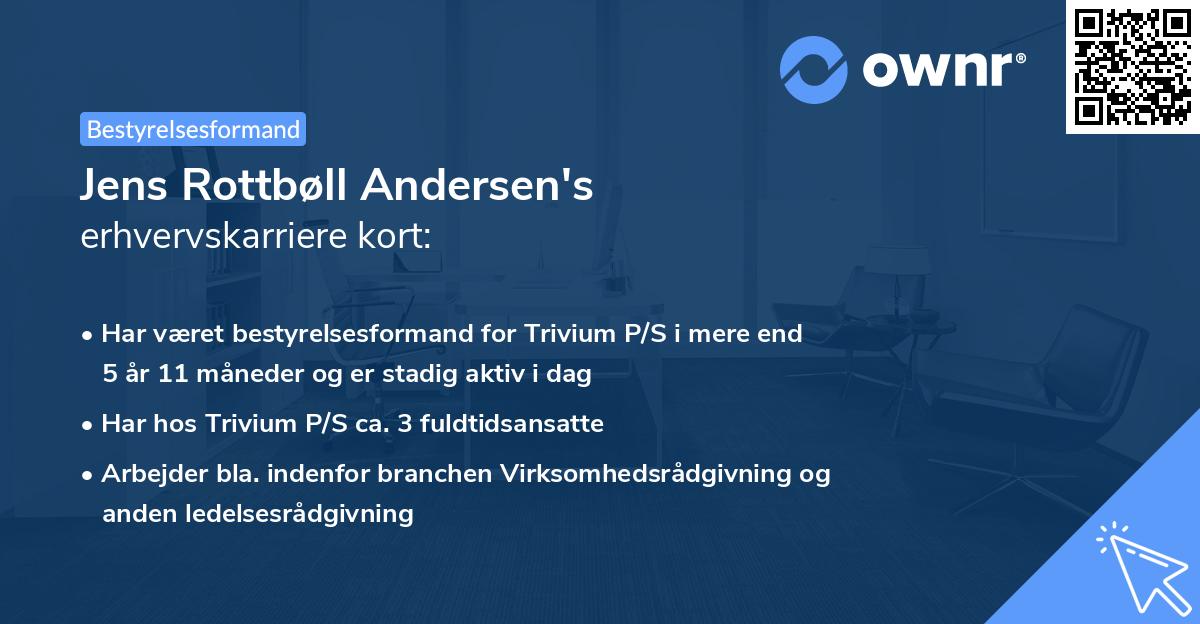 ownr®

Bestyrelsesformand

Jens Rottbøll Andersen's
erhvervskarriere kort:

• Har været bestyrelsesformand for Trivium P/S i mere end 5 år 11 måneder og er stadig aktiv i dag

• Har hos Trivium P/S ca. 3 fuldtidsansatte

• Arbejder bla. indenfor branchen Virksomhedsrådgivning og anden ledelsesrådgivning